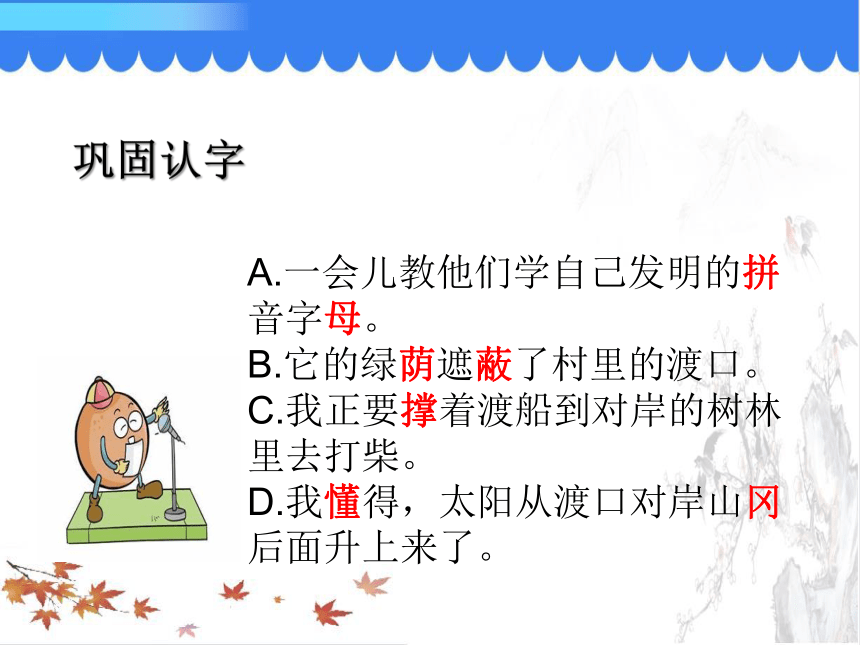 巩固认字

A.一会儿教他们学自己发明的拼音字母。
B.它的绿荫遮蔽了村里的渡口。
C.我正要撑着渡船到对岸的树林里去打柴。
D.我懂得，太阳从渡口对岸山冈后面升上来了。